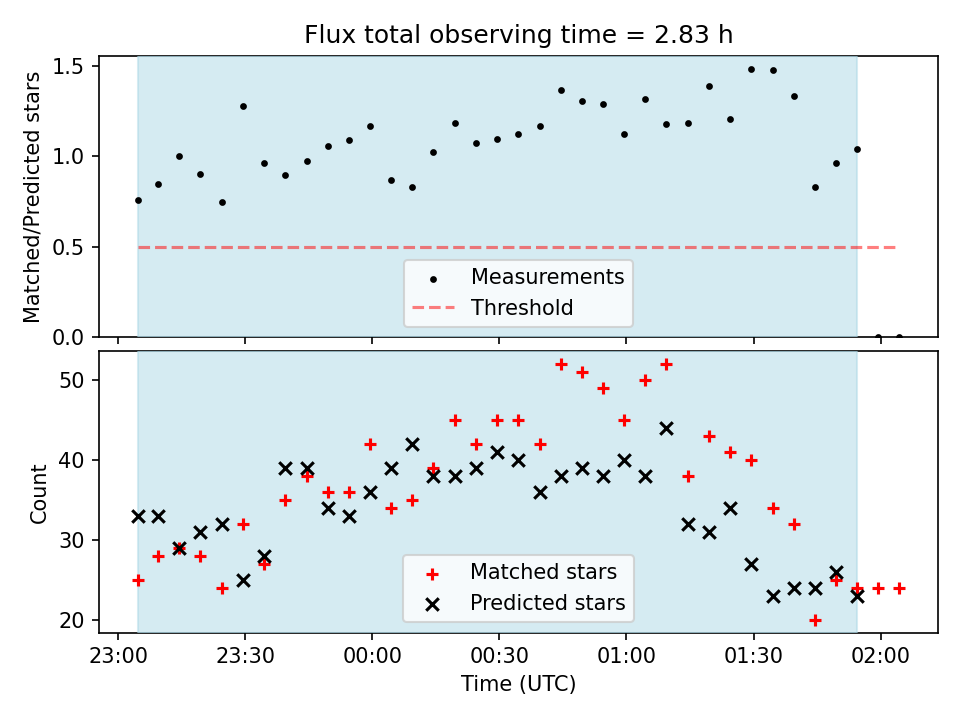 Flux total observing time = 2.83 h

Matched/Predicted stars

1.5
1.0
0.5
0.0

Measurements
Threshold

Count

50
40
30
20

Matched stars
Predicted stars

23:00
23:30
00:00
00:30
01:00
01:30
02:00

Time (UTC)